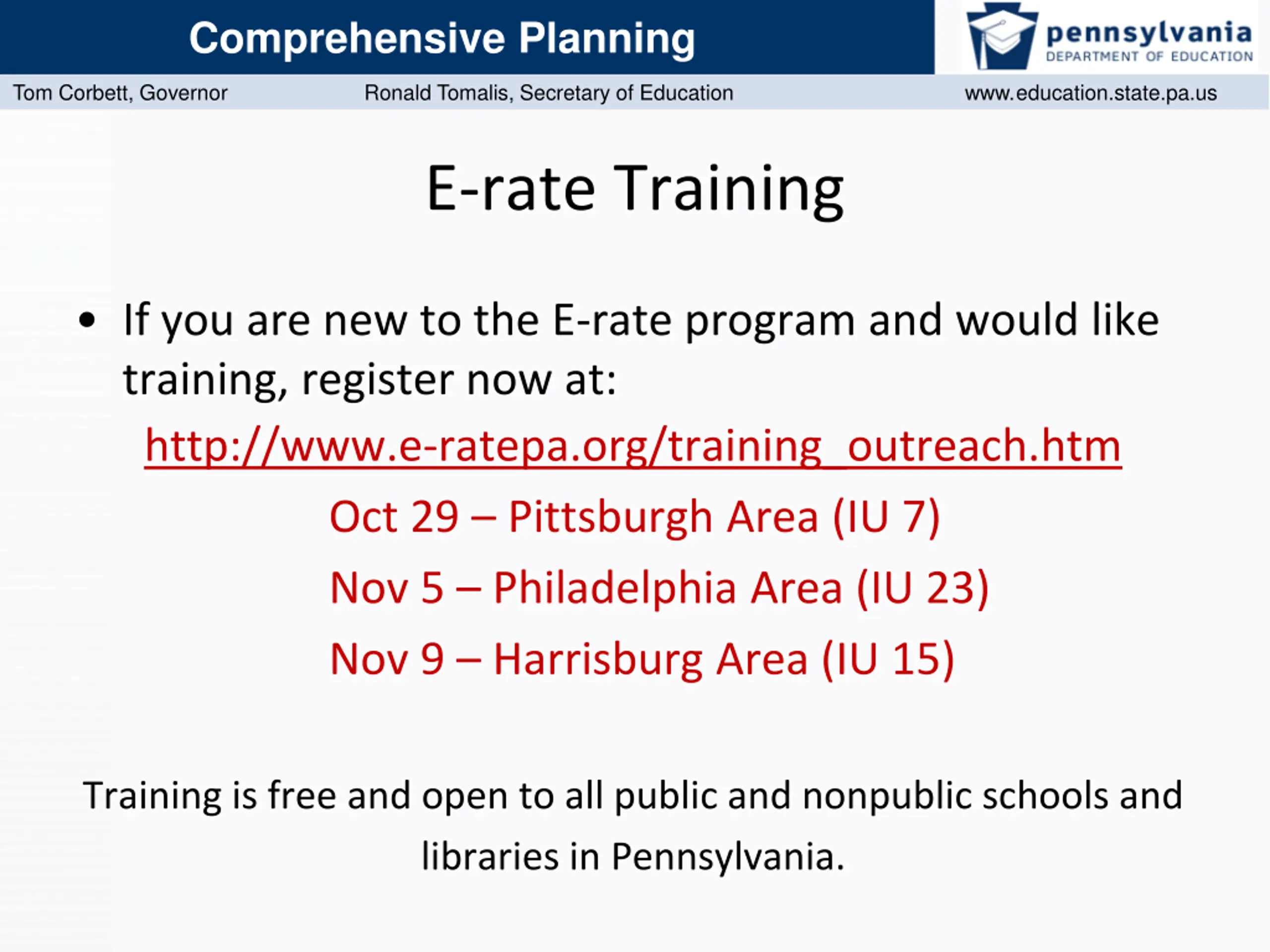 Comprehensive Planning

pennsylvania
DEPARTMENT OF EDUCATION

Tom Corbett, Governor

Ronald Tomalis, Secretary of Education

www.education.state.pa.us

E-rate Training

• If you are new to the E-rate program and would like training, register now at:

http://www.e-ratepa.org/training_outreach.htm

Oct 29 – Pittsburgh Area (IU 7)

Nov 5 – Philadelphia Area (IU 23)

Nov 9 – Harrisburg Area (IU 15)

Training is free and open to all public and nonpublic schools and libraries in Pennsylvania.